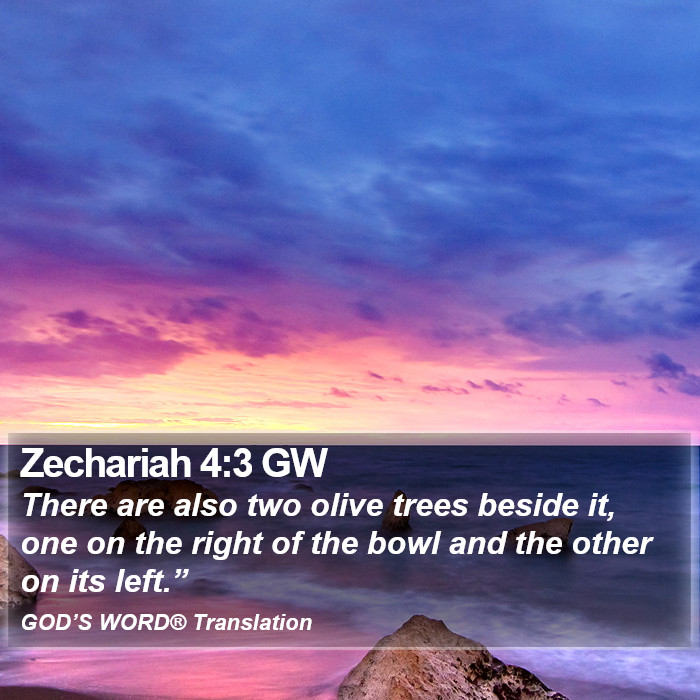 Zechariah 4:3 GW
There are also two olive trees beside it, one on the right of the bowl and the other on its left.”
GOD’S WORD® Translation